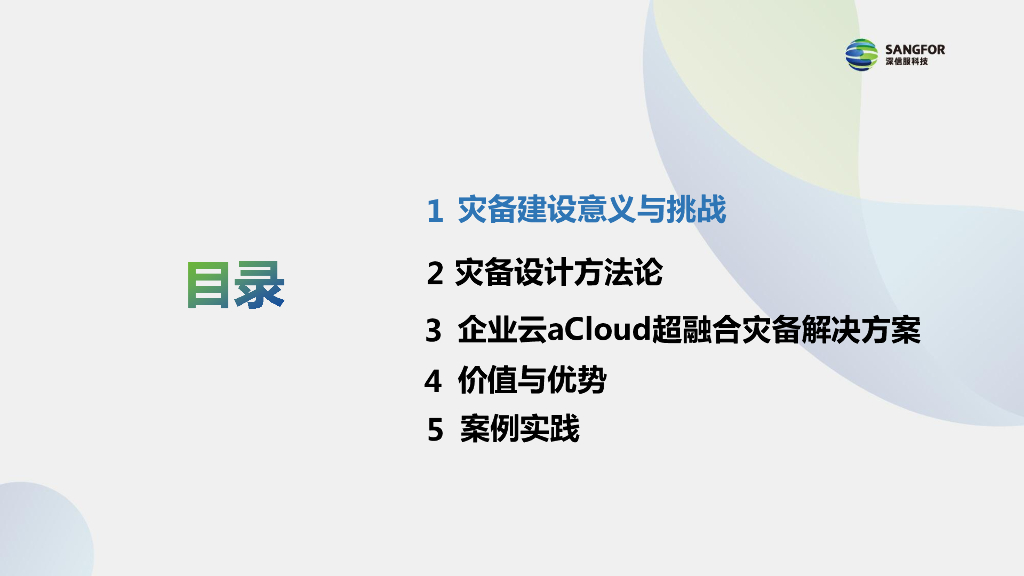 SANGFOR
深信服科技

目录

1 灾备建设意义与挑战
2 灾备设计方法论
3 企业云aCloud超融合灾备解决方案
4 价值与优势
5 案例实践